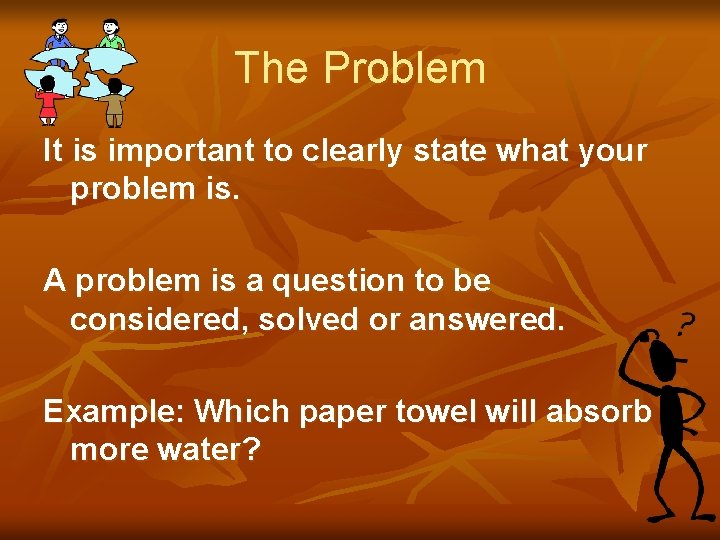 The Problem

It is important to clearly state what your problem is.

A problem is a question to be considered, solved or answered.

Example: Which paper towel will absorb more water?

?